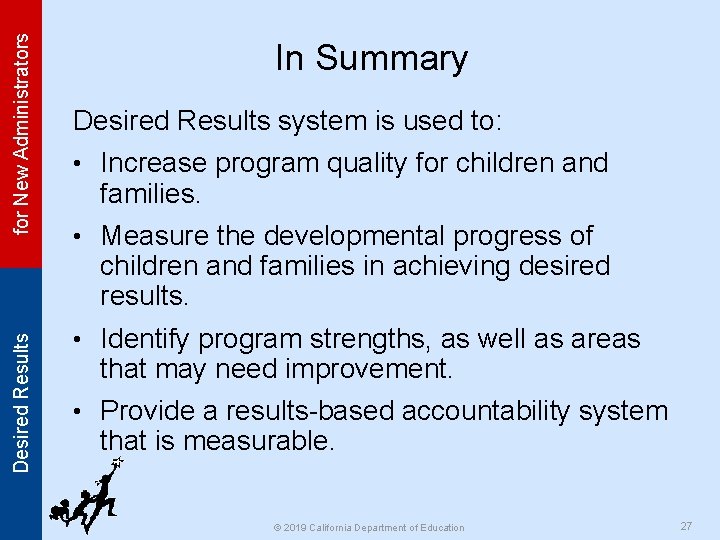 Desired Results for New Administrators

In Summary

Desired Results system is used to:

• Increase program quality for children and families.

• Measure the developmental progress of children and families in achieving desired results.

• Identify program strengths, as well as areas that may need improvement.

• Provide a results-based accountability system that is measurable.

© 2019 California Department of Education

27